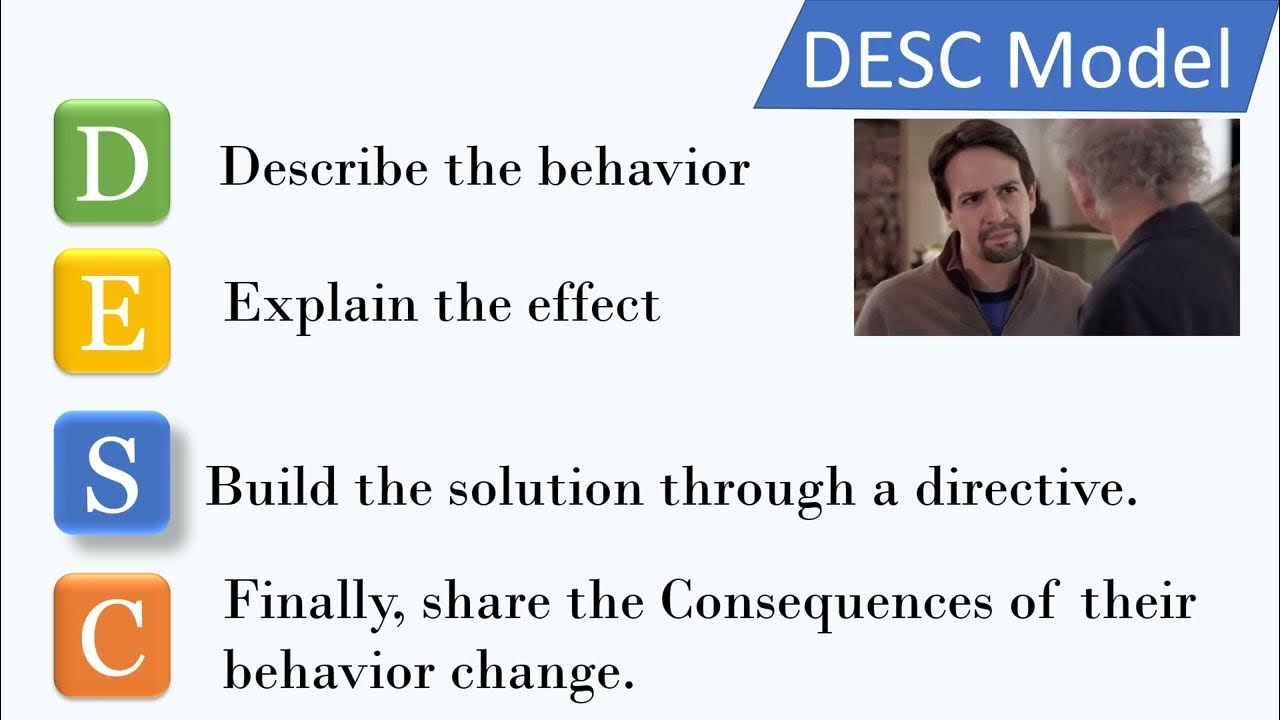 DESC Model

D Describe the behavior

E Explain the effect

S Build the solution through a directive.

C Finally, share the Consequences of their behavior change.